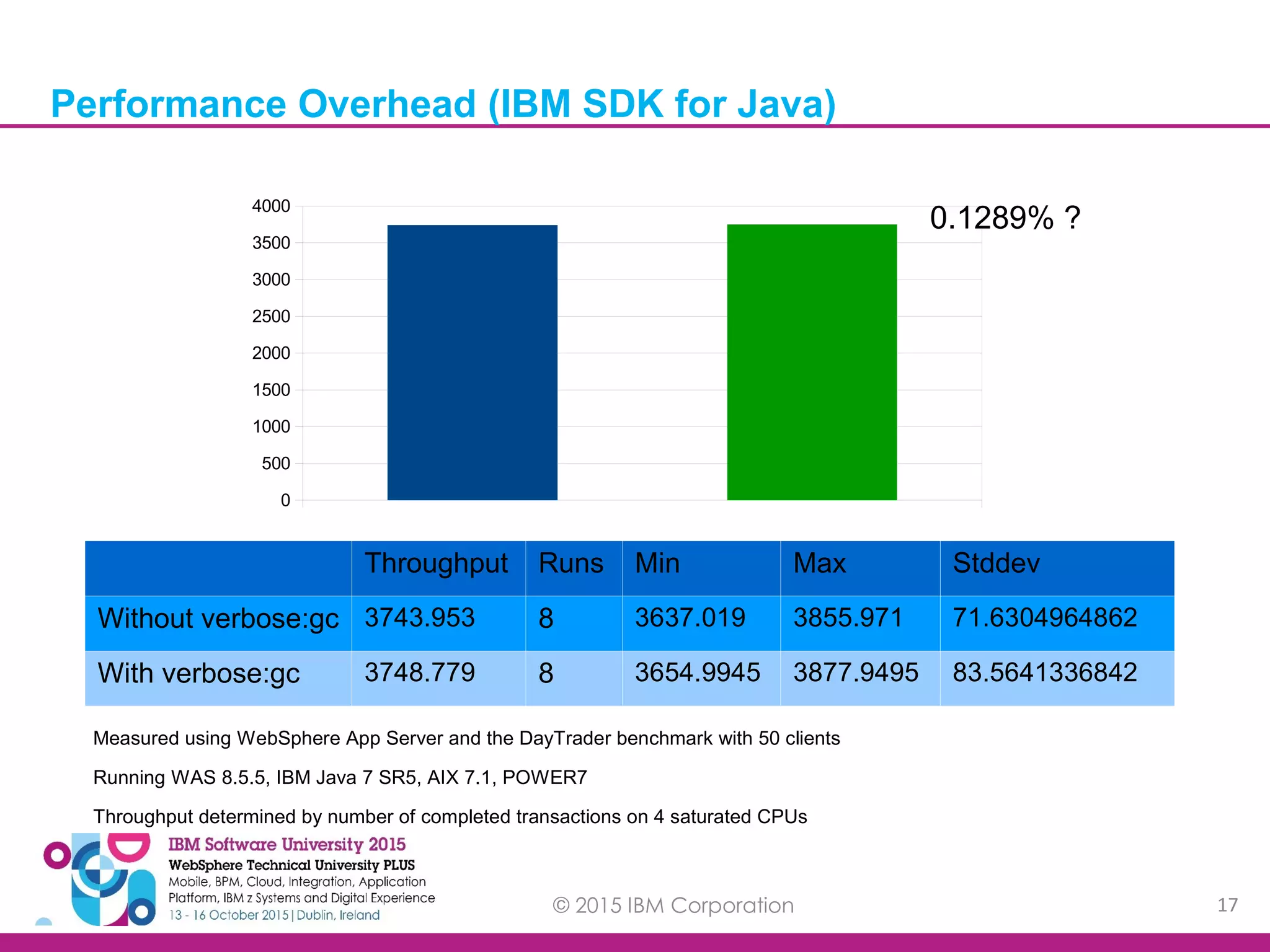 Performance Overhead (IBM SDK for Java)

4000
3500
3000
2500
2000
1500
1000
500
0

0.1289% ?

| | Throughput | Runs | Min | Max | Stddev |
|---|---|---|---|---|---|
| Without verbose:gc | 3743.953 | 8 | 3637.019 | 3855.971 | 71.6304964862 |
| With verbose:gc | 3748.779 | 8 | 3654.9945 | 3877.9495 | 83.5641336842 |

Measured using WebSphere App Server and the DayTrader benchmark with 50 clients

Running WAS 8.5.5, IBM Java 7 SR5, AIX 7.1, POWER7

Throughput determined by number of completed transactions on 4 saturated CPUs

IBM Software University 2015
WebSphere Technical University PLUS
Mobile, BPM, Cloud, Integration, Application Platform, IBM z Systems and Digital Experience
13 - 16 October 2015 | Dublin, Ireland

© 2015 IBM Corporation

17